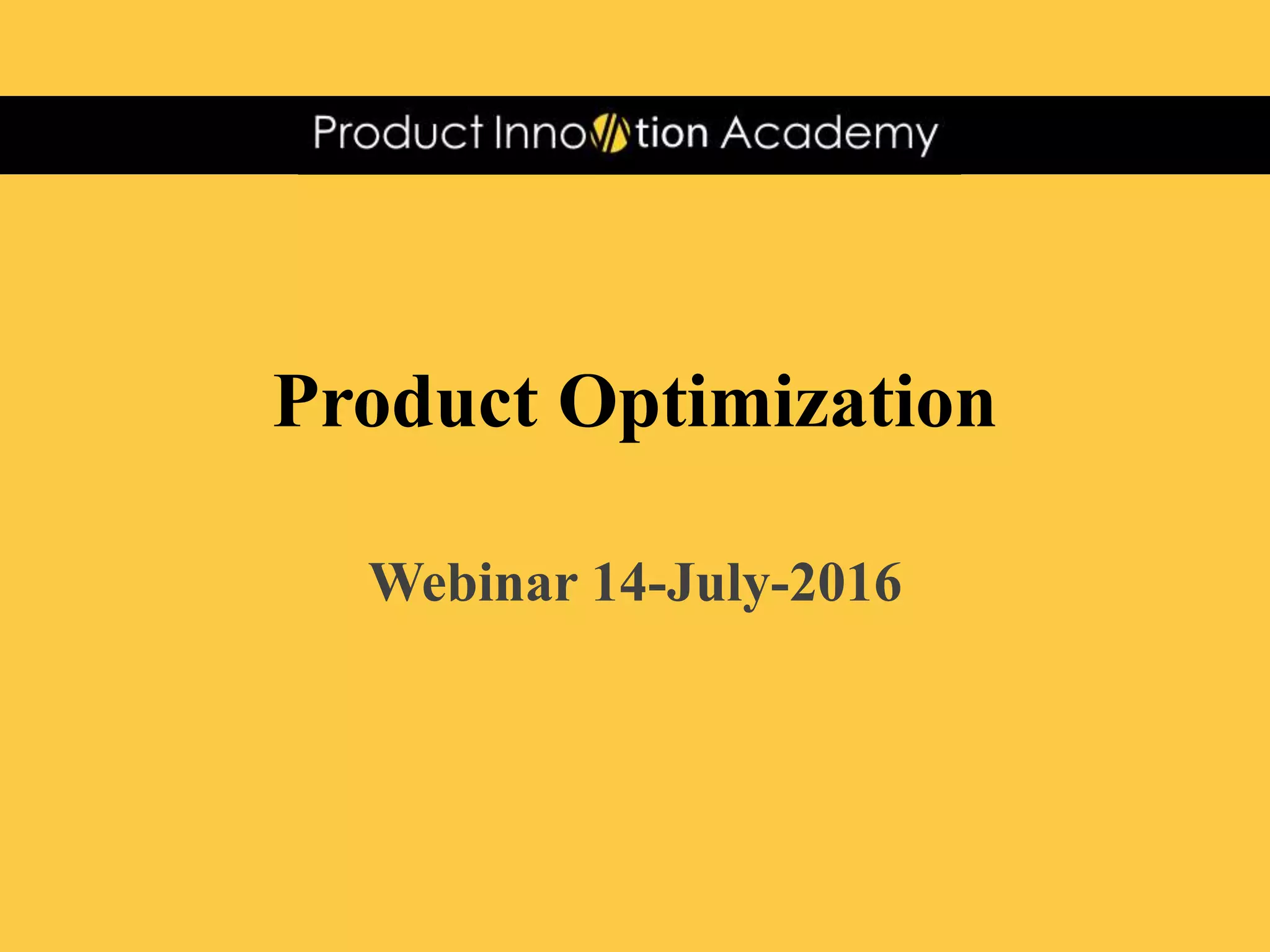 Product Innovation Academy

Product Optimization

Webinar 14-July-2016